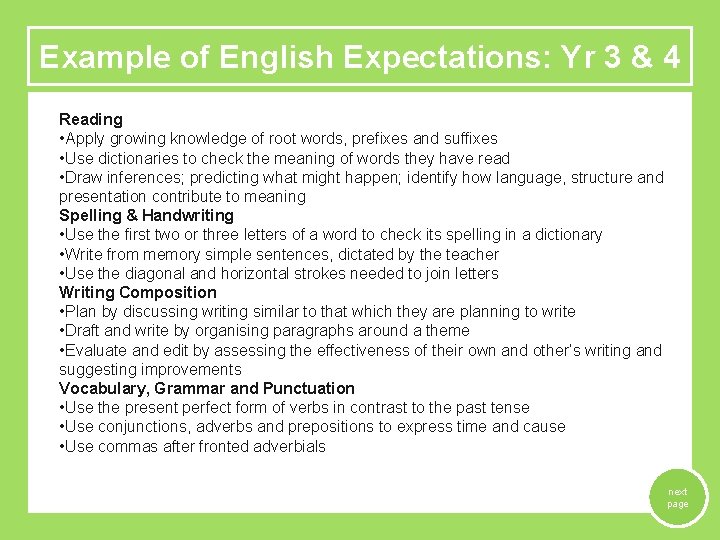 Example of English Expectations: Yr 3 & 4

Reading
•Apply growing knowledge of root words, prefixes and suffixes
•Use dictionaries to check the meaning of words they have read
•Draw inferences; predicting what might happen; identify how language, structure and presentation contribute to meaning
Spelling & Handwriting
•Use the first two or three letters of a word to check its spelling in a dictionary
•Write from memory simple sentences, dictated by the teacher
•Use the diagonal and horizontal strokes needed to join letters
Writing Composition
•Plan by discussing writing similar to that which they are planning to write
•Draft and write by organising paragraphs around a theme
•Evaluate and edit by assessing the effectiveness of their own and other's writing and suggesting improvements
Vocabulary, Grammar and Punctuation
•Use the present perfect form of verbs in contrast to the past tense
•Use conjunctions, adverbs and prepositions to express time and cause
•Use commas after fronted adverbials

next page